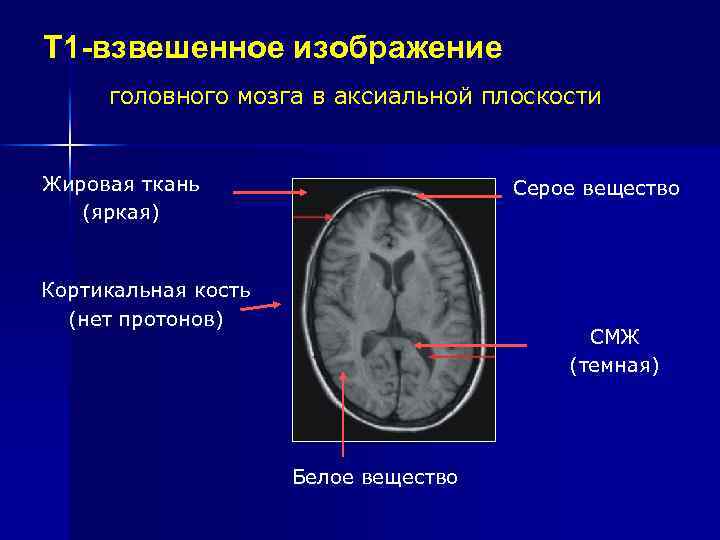 Т1-взвешенное изображение

головного мозга в аксиальной плоскости

Жировая ткань
(яркая)

Серое вещество

Кортикальная кость
(нет протонов)

СМЖ
(темная)

Белое вещество